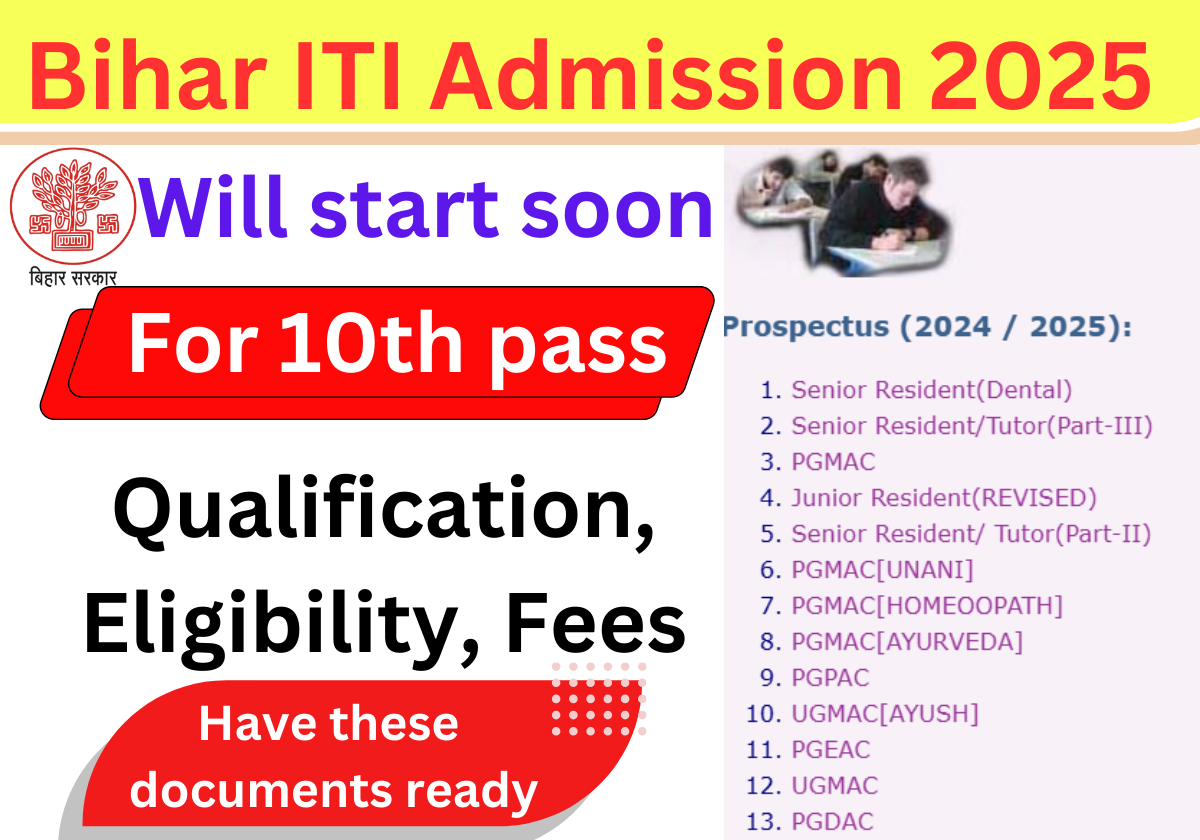 Bihar ITI Admission 2025

बिहार सरकार

Will start soon

For 10th pass

Qualification, Eligibility, Fees

Have these documents ready

Prospectus (2024 / 2025):

1. Senior Resident(Dental)
2. Senior Resident/Tutor(Part-III)
3. PGMAC
4. Junior Resident(REVISED)
5. Senior Resident/ Tutor(Part-II)
6. PGMAC[UNANI]
7. PGMAC[HOMEOOPATH]
8. PGMAC[AYURVEDA]
9. PGPAC
10. UGMAC[AYUSH]
11. PGEAC
12. UGMAC
13. PGDAC